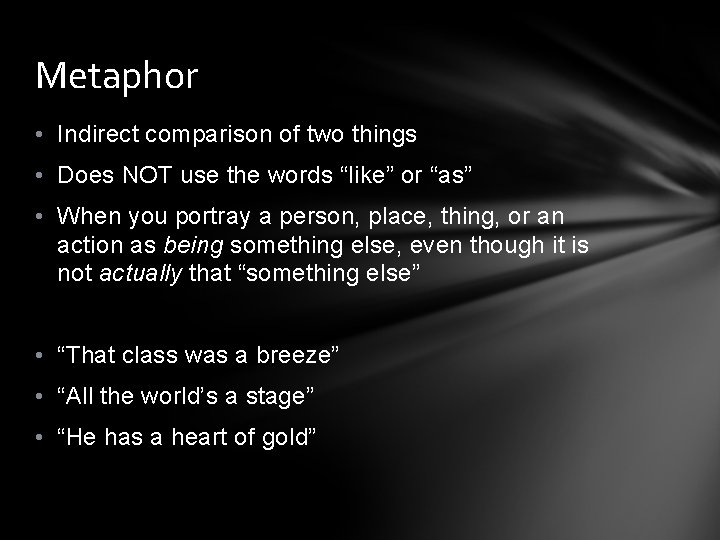 Metaphor

• Indirect comparison of two things
• Does NOT use the words “like” or “as”
• When you portray a person, place, thing, or an action as being something else, even though it is not actually that “something else”

• “That class was a breeze”
• “All the world’s a stage”
• “He has a heart of gold”